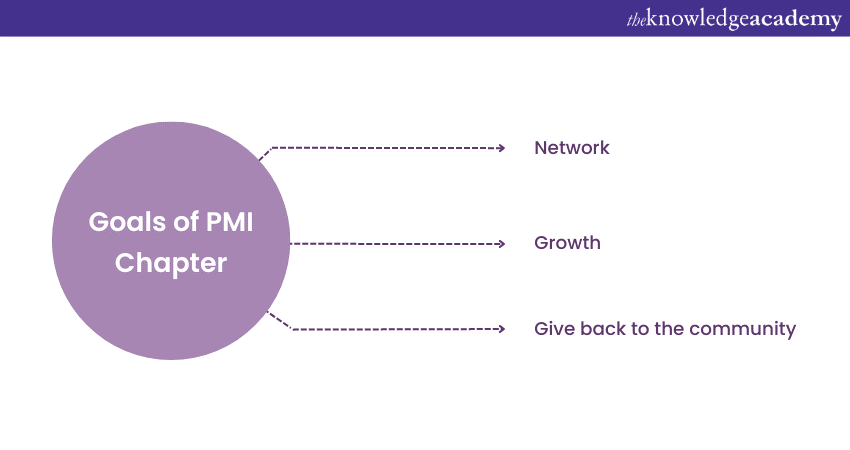 theknowledgeacademy

Goals of PMI Chapter

Network

Growth

Give back to the community